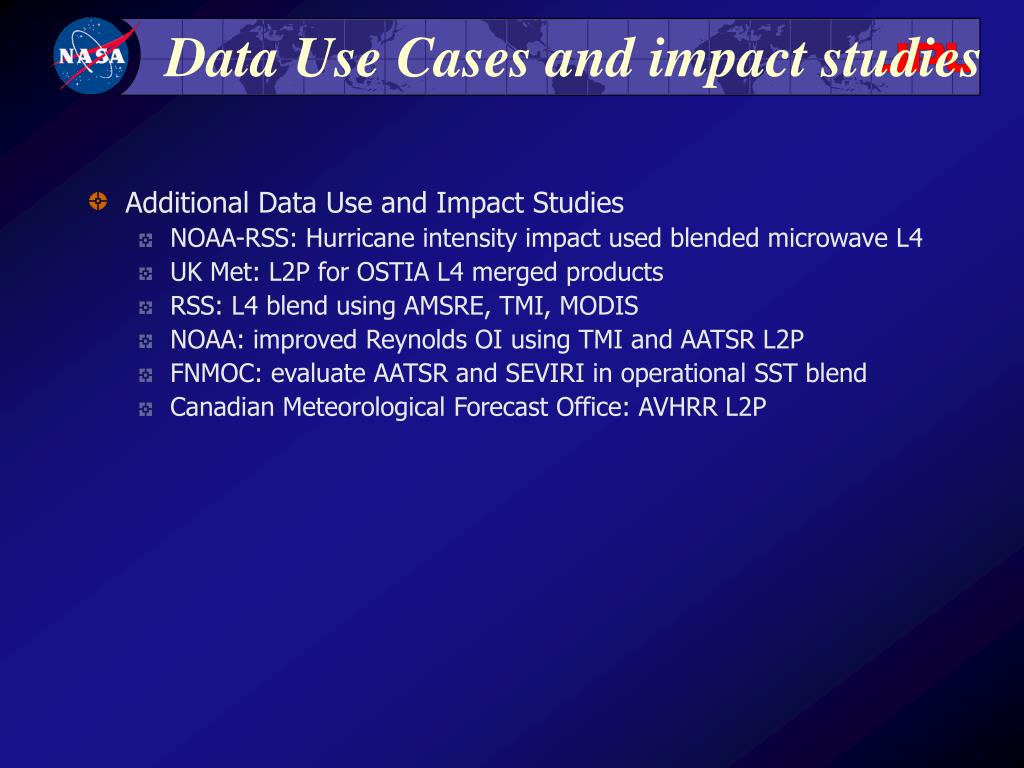 NASA

Data Use Cases and impact studies

JPL

Additional Data Use and Impact Studies

NOAA-RSS: Hurricane intensity impact used blended microwave L4

UK Met: L2P for OSTIA L4 merged products

RSS: L4 blend using AMSRE, TMI, MODIS

NOAA: improved Reynolds OI using TMI and AATSR L2P

FNMOC: evaluate AATSR and SEVIRI in operational SST blend

Canadian Meteorological Forecast Office: AVHRR L2P